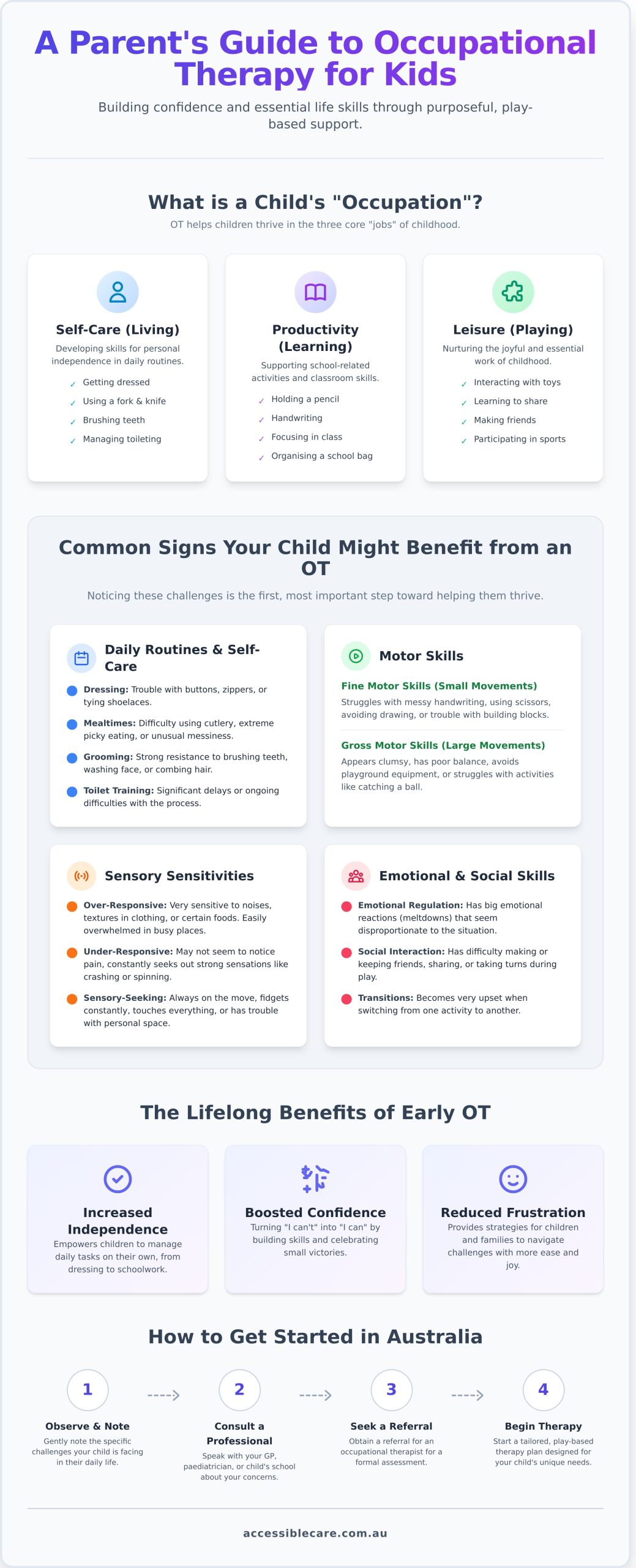 A Parent's Guide to Occupational Therapy for Kids

Building confidence and essential life skills through purposeful, play-based support.

What is a Child's "Occupation"?

OT helps children thrive in the three core "jobs" of childhood.

Self-Care (Living)

Developing skills for personal independence in daily routines.

✓ Getting dressed
✓ Using a fork & knife
✓ Brushing teeth
✓ Managing toileting

Productivity (Learning)

Supporting school-related activities and classroom skills.

✓ Holding a pencil
✓ Handwriting
✓ Focusing in class
✓ Organising a school bag

Leisure (Playing)

Nurturing the joyful and essential work of childhood.

✓ Interacting with toys
✓ Learning to share
✓ Making friends
✓ Participating in sports

Common Signs Your Child Might Benefit from an OT

Noticing these challenges is the first, most important step toward helping them thrive.

Daily Routines & Self-Care

Dressing: Trouble with buttons, zippers, or tying shoelaces.

Mealtimes: Difficulty using cutlery, extreme picky eating, or unusual messiness.

Grooming: Strong resistance to brushing teeth, washing face, or combing hair.

Toilet Training: Significant delays or ongoing difficulties with the process.

Motor Skills

Fine Motor Skills (Small Movements)

Struggles with messy handwriting, using scissors, avoiding drawing, or trouble with building blocks.

Gross Motor Skills (Large Movements)

Appears clumsy, has poor balance, avoids playground equipment, or struggles with activities like catching a ball.

Sensory Sensitivities

Over-Responsive: Very sensitive to noises, textures in clothing, or certain foods. Easily overwhelmed in busy places.

Under-Responsive: May not seem to notice pain, constantly seeks out strong sensations like crashing or spinning.

Sensory-Seeking: Always on the move, fidgets constantly, touches everything, or has trouble with personal space.

Emotional & Social Skills

Emotional Regulation: Has big emotional reactions (meltdowns) that seem disproportionate to the situation.

Social Interaction: Has difficulty making or keeping friends, sharing, or taking turns during play.

Transitions: Becomes very upset when switching from one activity to another.

The Lifelong Benefits of Early OT

Increased Independence

Empowers children to manage daily tasks on their own, from dressing to schoolwork.

Boosted Confidence

Turning "I can't" into "I can" by building skills and celebrating small victories.

Reduced Frustration

Provides strategies for children and families to navigate challenges with more ease and joy.

How to Get Started in Australia

1
Observe & Note
Gently note the specific challenges your child is facing in their daily life.

2
Consult a Professional
Speak with your GP, paediatrician, or child's school about your concerns.

3
Seek a Referral
Obtain a referral for an occupational therapist for a formal assessment.

4
Begin Therapy
Start a tailored, play-based therapy plan designed for your child's unique needs.

accessiblecare.com.au